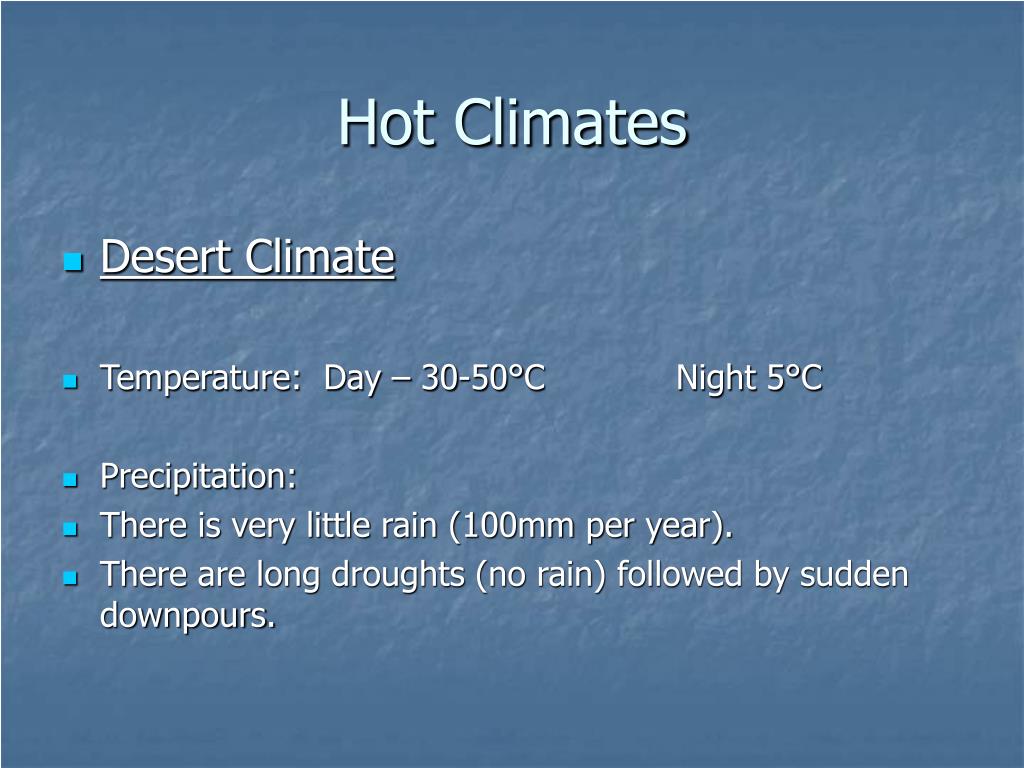 Hot Climates

Desert Climate

Temperature: Day – 30-50°C Night 5°C

Precipitation:

There is very little rain (100mm per year).

There are long droughts (no rain) followed by sudden downpours.